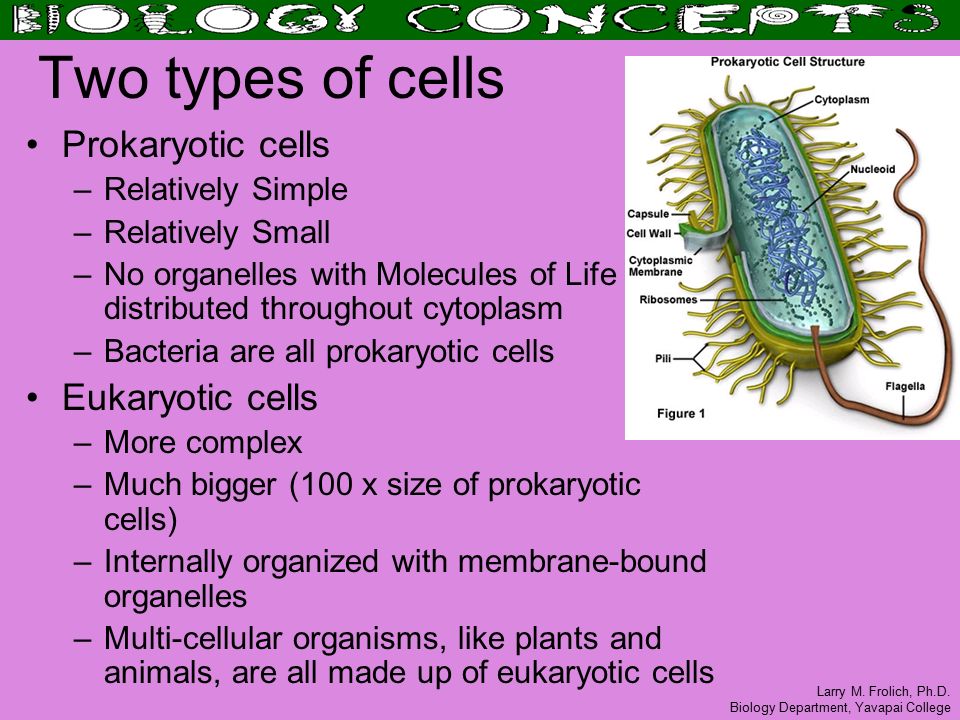 BIOLOGY CONCEPTS

Two types of cells

• Prokaryotic cells
– Relatively Simple
– Relatively Small
– No organelles with Molecules of Life distributed throughout cytoplasm
– Bacteria are all prokaryotic cells

• Eukaryotic cells
– More complex
– Much bigger (100 x size of prokaryotic cells)
– Internally organized with membrane-bound organelles
– Multi-cellular organisms, like plants and animals, are all made up of eukaryotic cells

Prokaryotic Cell Structure
Cytoplasm
Nucleoid
Capsule
Cell Wall
Cytoplasmic Membrane
Ribosomes
Pili
Flagella
Figure 1

Larry M. Frolich, Ph.D.
Biology Department, Yavapai College